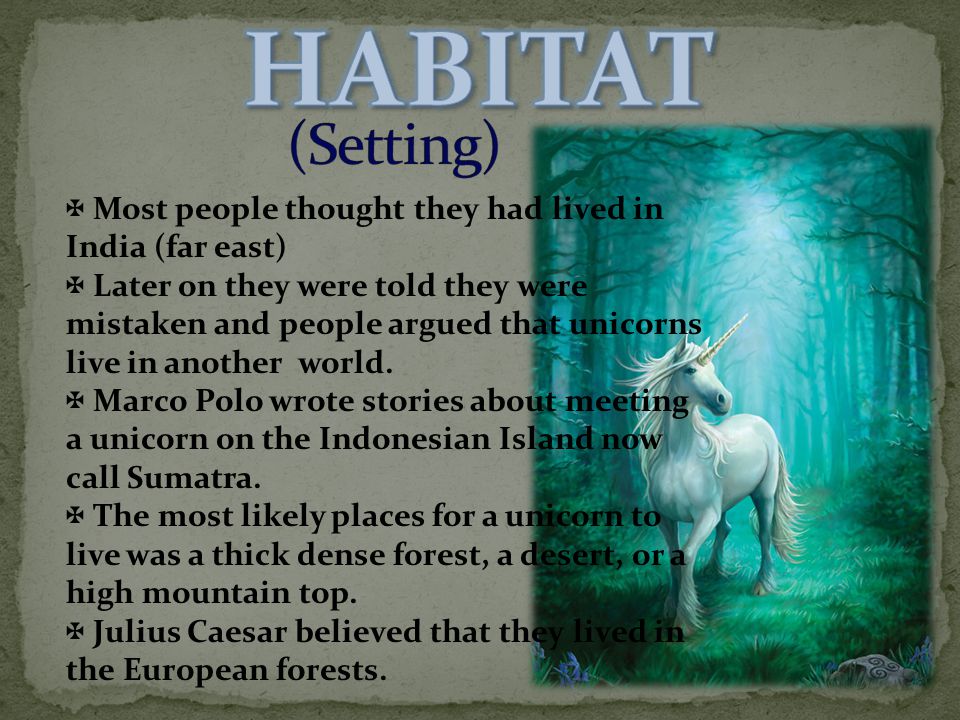 HABITAT
(Setting)

✠ Most people thought they had lived in India (far east)
✠ Later on they were told they were mistaken and people argued that unicorns live in another world.
✠ Marco Polo wrote stories about meeting a unicorn on the Indonesian Island now call Sumatra.
✠ The most likely places for a unicorn to live was a thick dense forest, a desert, or a high mountain top.
✠ Julius Caesar believed that they lived in the European forests.